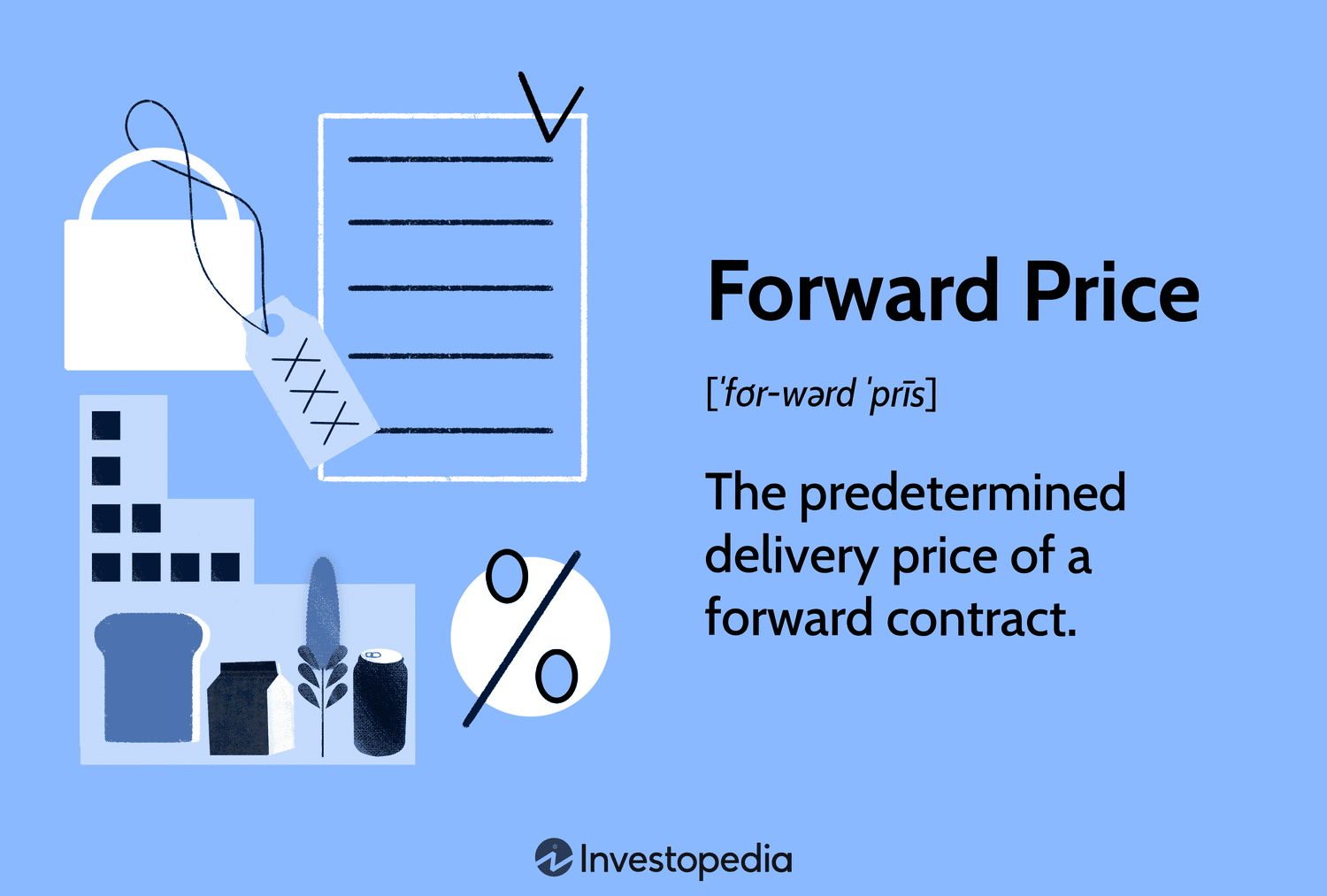 XXX

%

Forward Price

[ˈfȯr-wərd ˈprīs]

The predetermined delivery price of a forward contract.

Investopedia